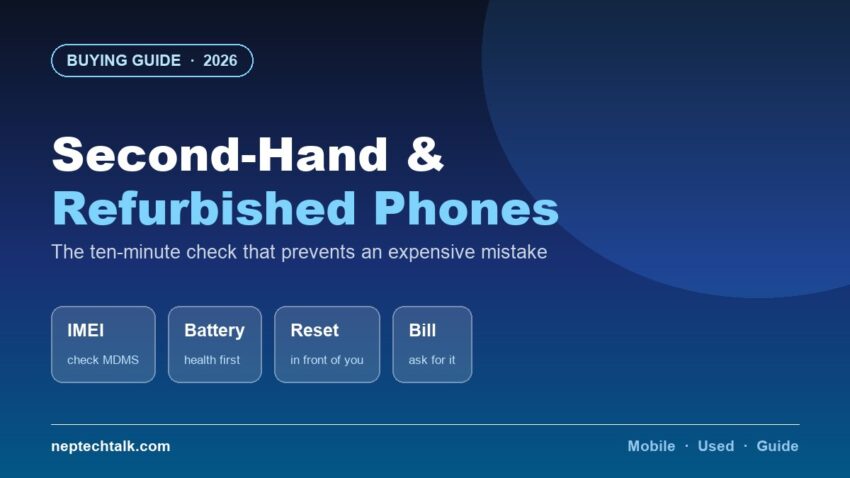 BUYING GUIDE · 2026

Second-Hand &
Refurbished Phones

The ten-minute check that prevents an expensive mistake

IMEI
check MDMS

Battery
health first

Reset
in front of you

Bill
ask for it

neptechtalk.com

Mobile · Used · Guide